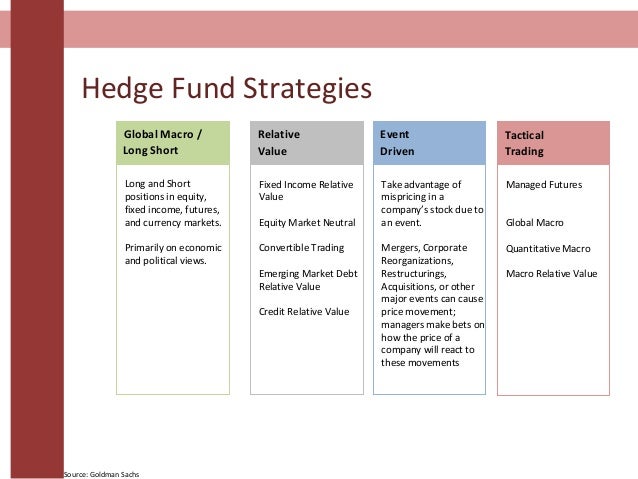 Hedge Fund Strategies

Global Macro / Long Short

Long and Short positions in equity, fixed income, futures, and currency markets.

Primarily on economic and political views.

Relative Value

Fixed Income Relative Value

Equity Market Neutral

Convertible Trading

Emerging Market Debt Relative Value

Credit Relative Value

Event Driven

Take advantage of mispricing in a company's stock due to an event.

Mergers, Corporate Reorganizations, Restructurings, Acquisitions, or other major events can cause price movement; managers make bets on how the price of a company will react to these movements

Tactical Trading

Managed Futures

Global Macro

Quantitative Macro

Macro Relative Value

Source: Goldman Sachs